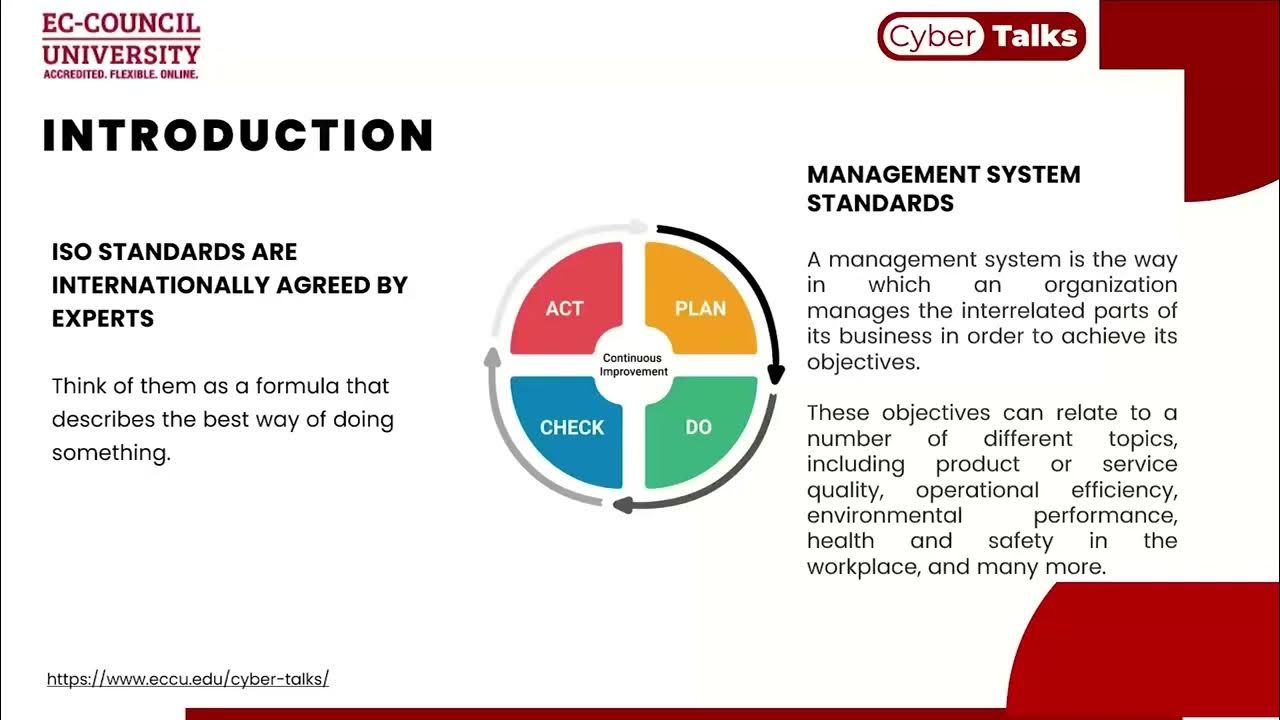 EC-COUNCIL UNIVERSITY
ACCREDITED. FLEXIBLE. ONLINE.

Cyber Talks

INTRODUCTION

ISO STANDARDS ARE INTERNATIONALLY AGREED BY EXPERTS

Think of them as a formula that describes the best way of doing something.

ACT
PLAN
Continuous Improvement
CHECK
DO

MANAGEMENT SYSTEM STANDARDS

A management system is the way in which an organization manages the interrelated parts of its business in order to achieve its objectives.

These objectives can relate to a number of different topics, including product or service quality, operational efficiency, environmental performance, health and safety in the workplace, and many more.

https://www.eccu.edu/cyber-talks/